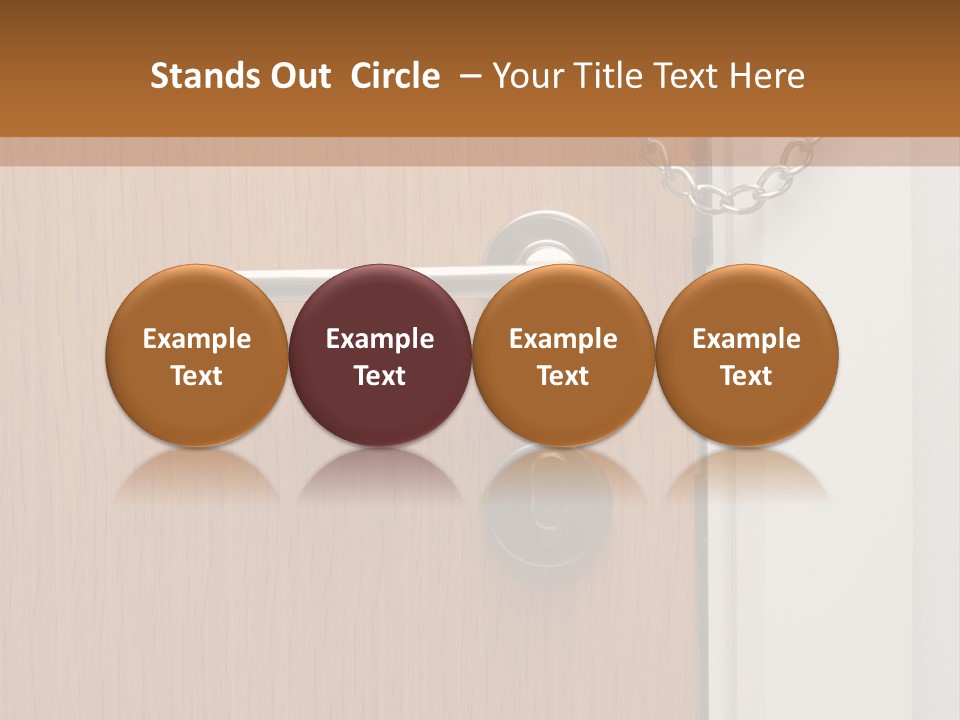 Stands Out Circle – Your Title Text Here

Example Text

Example Text

Example Text

Example Text